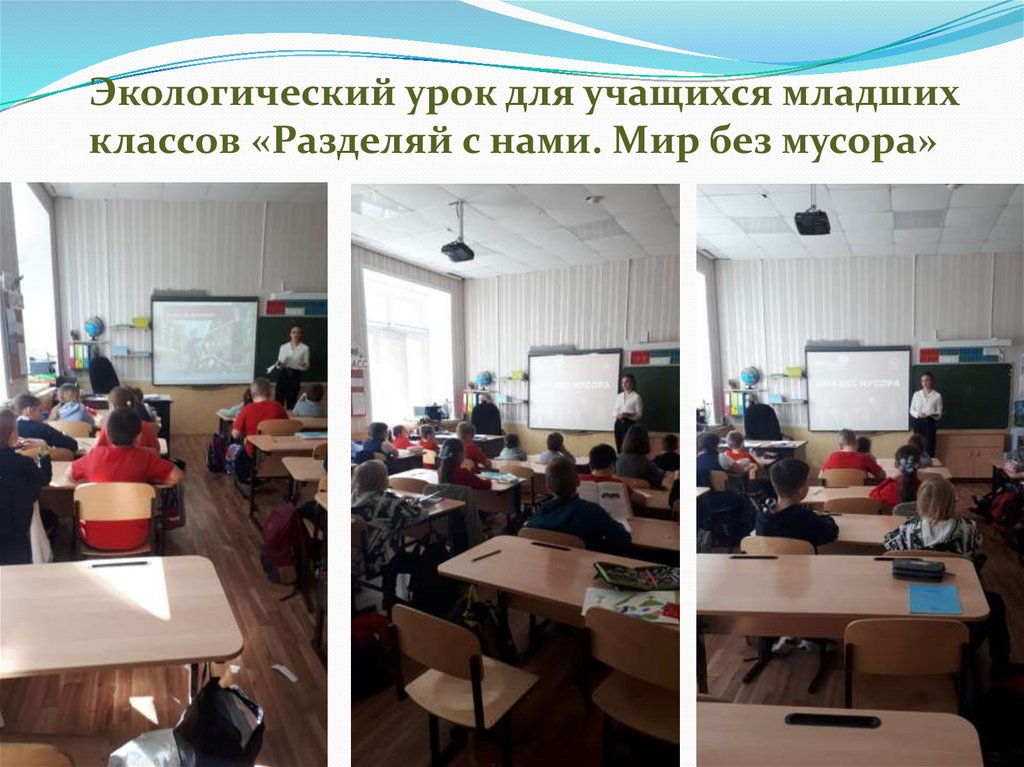 Экологический урок для учащихся младших классов «Разделяй с нами. Мир без мусора»

МИР БЕЗ МУСОРА

МИР БЕЗ МУСОРА